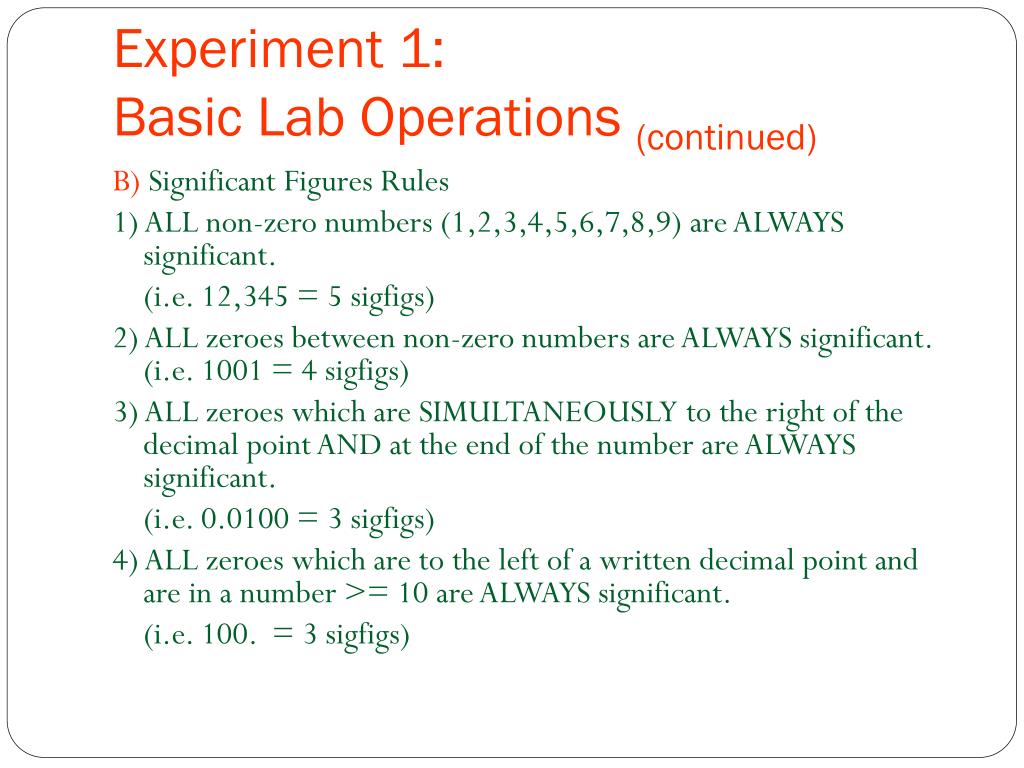 Experiment 1:
Basic Lab Operations (continued)

B) Significant Figures Rules

1) ALL non-zero numbers (1,2,3,4,5,6,7,8,9) are ALWAYS significant.
(i.e. 12,345 = 5 sigfigs)

2) ALL zeroes between non-zero numbers are ALWAYS significant.
(i.e. 1001 = 4 sigfigs)

3) ALL zeroes which are SIMULTANEOUSLY to the right of the decimal point AND at the end of the number are ALWAYS significant.
(i.e. 0.0100 = 3 sigfigs)

4) ALL zeroes which are to the left of a written decimal point and are in a number >= 10 are ALWAYS significant.
(i.e. 100. = 3 sigfigs)